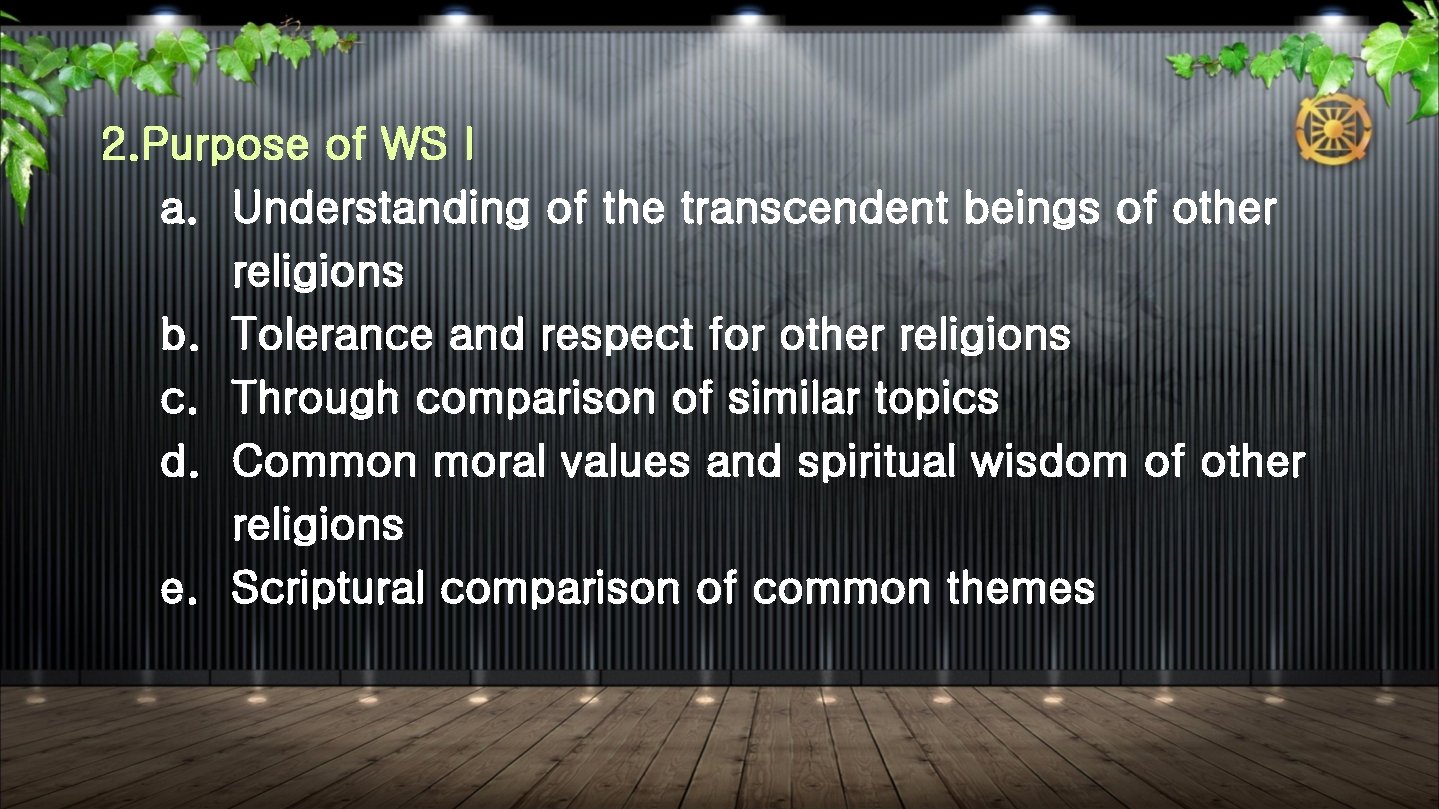 2.Purpose of WS I

a. Understanding of the transcendent beings of other religions
b. Tolerance and respect for other religions
c. Through comparison of similar topics
d. Common moral values and spiritual wisdom of other religions
e. Scriptural comparison of common themes